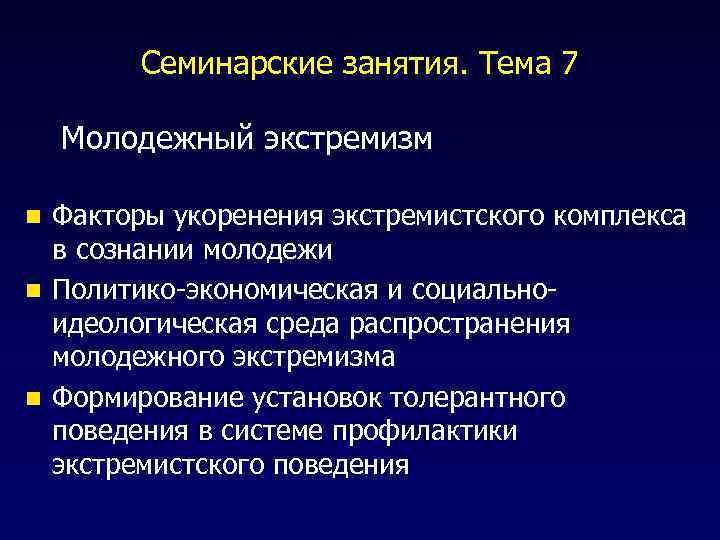 Семинарские занятия. Тема 7

Молодежный экстремизм

- Факторы укоренения экстремистского комплекса в сознании молодежи
- Политико-экономическая и социально-идеологическая среда распространения молодежного экстремизма
- Формирование установок толерантного поведения в системе профилактики экстремистского поведения